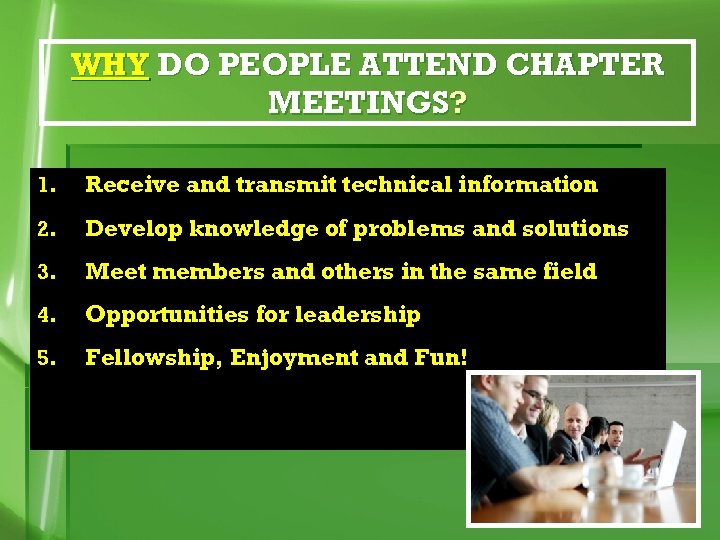 WHY DO PEOPLE ATTEND CHAPTER MEETINGS?

1. Receive and transmit technical information
2. Develop knowledge of problems and solutions
3. Meet members and others in the same field
4. Opportunities for leadership
5. Fellowship, Enjoyment and Fun!